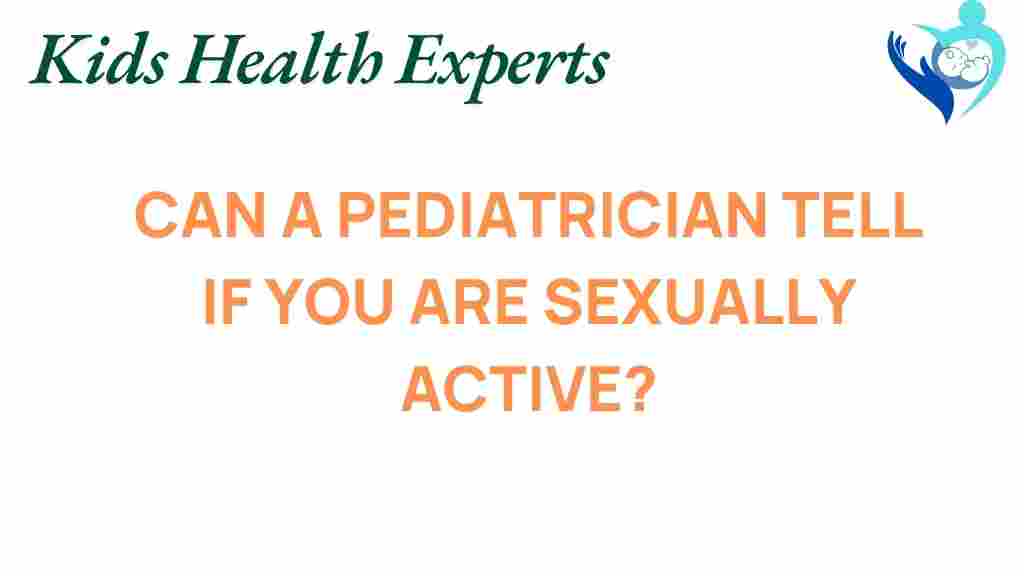 Kids Health Experts

CAN A PEDIATRICIAN TELL IF YOU ARE SEXUALLY ACTIVE?